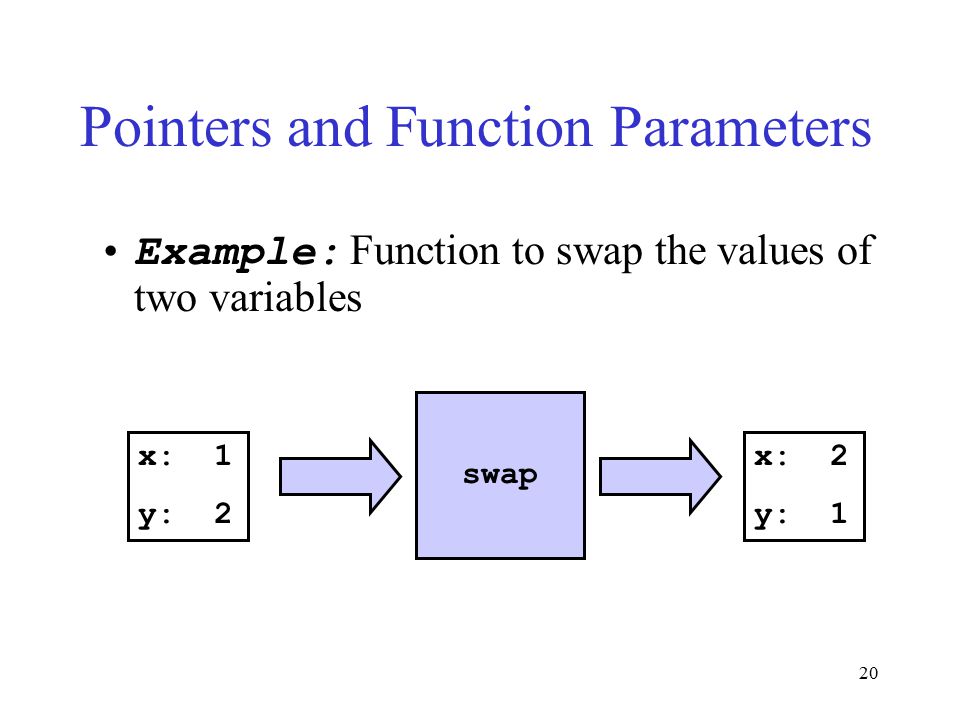 Pointers and Function Parameters

• Example: Function to swap the values of two variables

x: 1
y: 2

swap

x: 2
y: 1

20